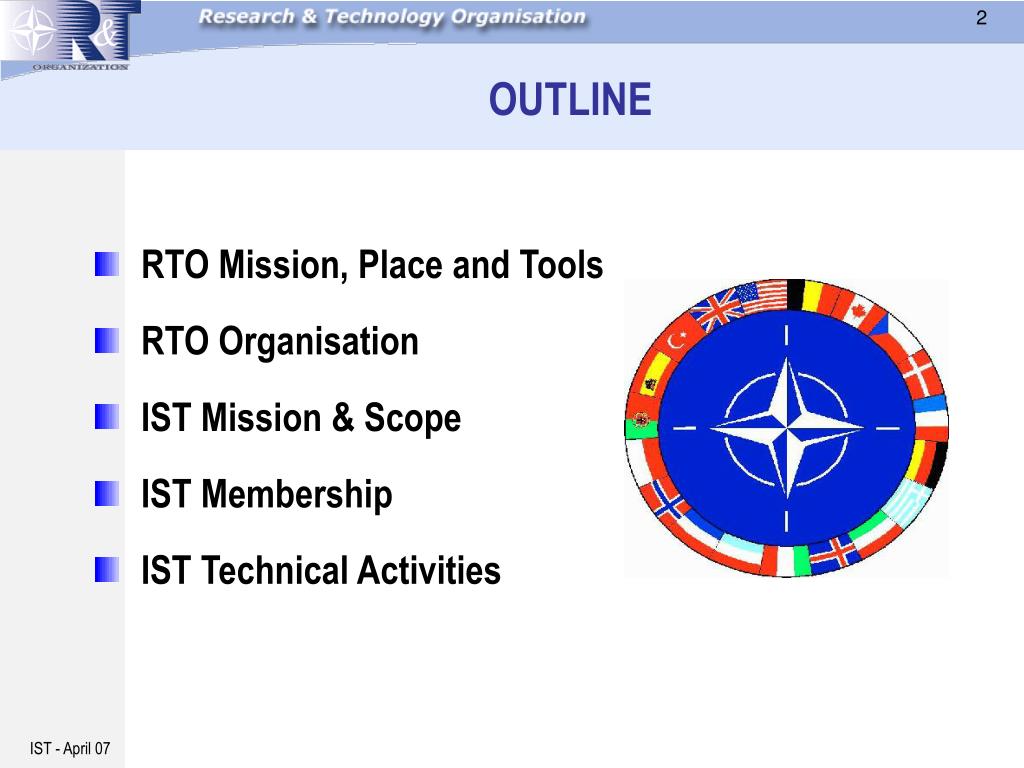 R&T
ORGANIZATION
Research & Technology Organisation

2

OUTLINE

RTO Mission, Place and Tools

RTO Organisation

IST Mission & Scope

IST Membership

IST Technical Activities

IST - April 07